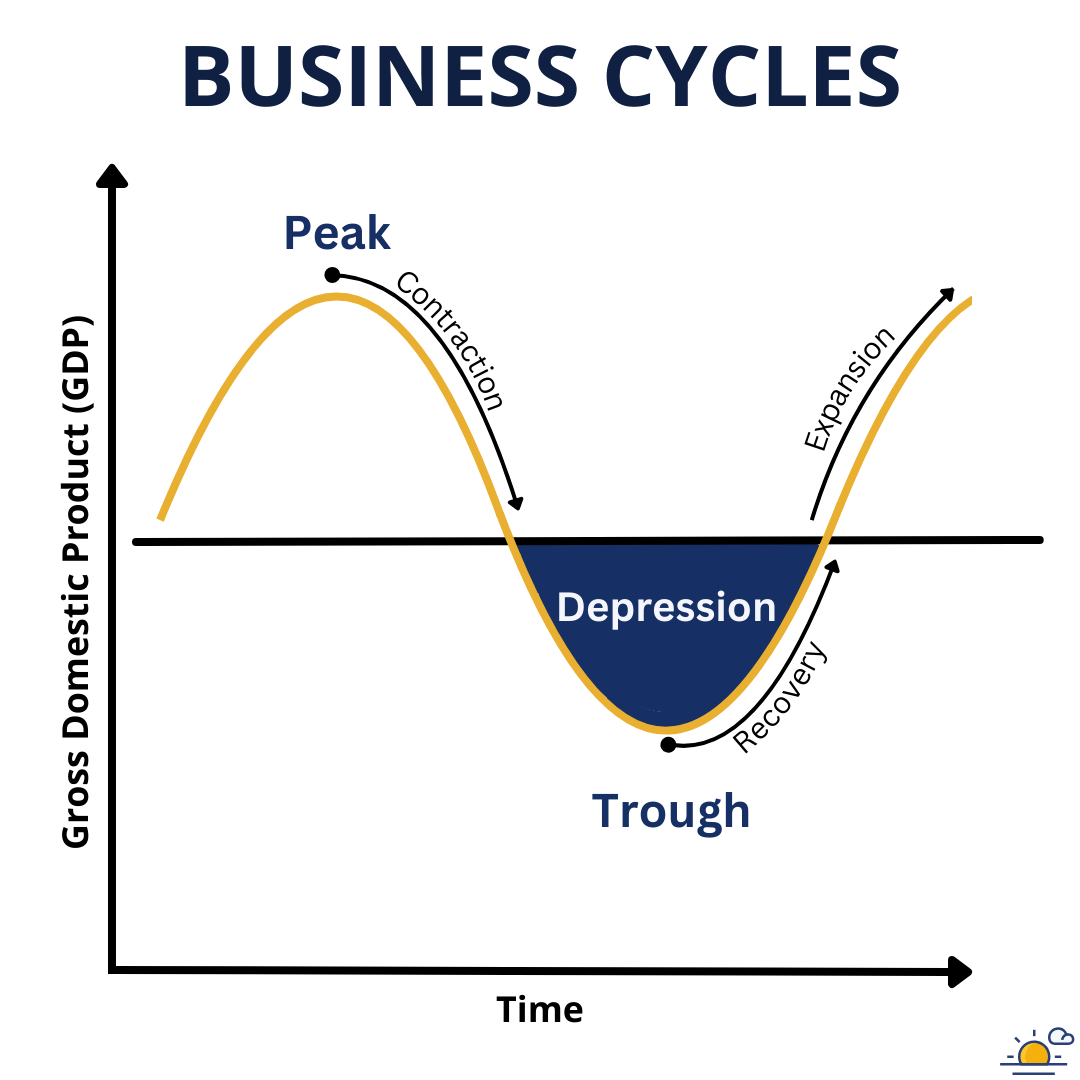 BUSINESS CYCLES

Gross Domestic Product (GDP)

Peak

Contraction

Expansion

Depression

Recovery

Trough

Time